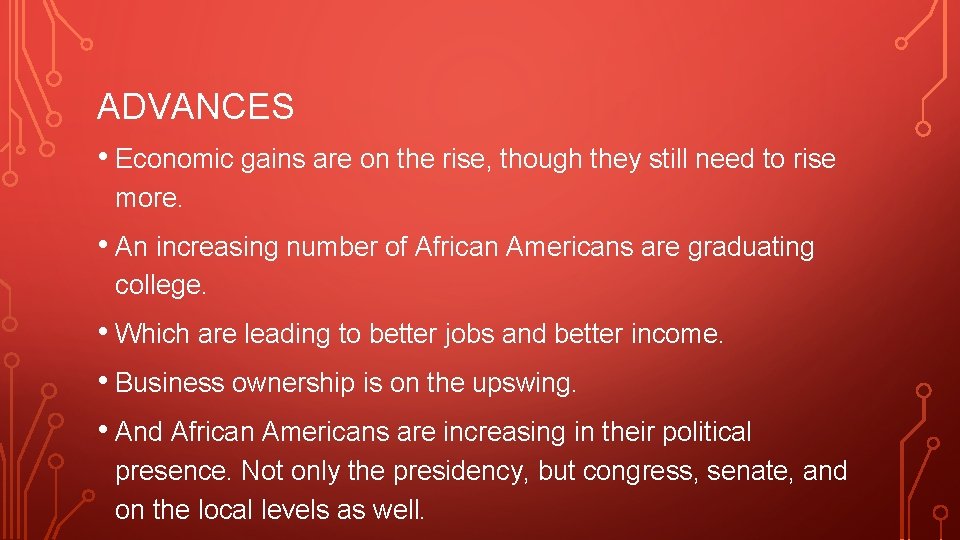 ADVANCES

• Economic gains are on the rise, though they still need to rise more.

• An increasing number of African Americans are graduating college.

• Which are leading to better jobs and better income.

• Business ownership is on the upswing.

• And African Americans are increasing in their political presence. Not only the presidency, but congress, senate, and on the local levels as well.